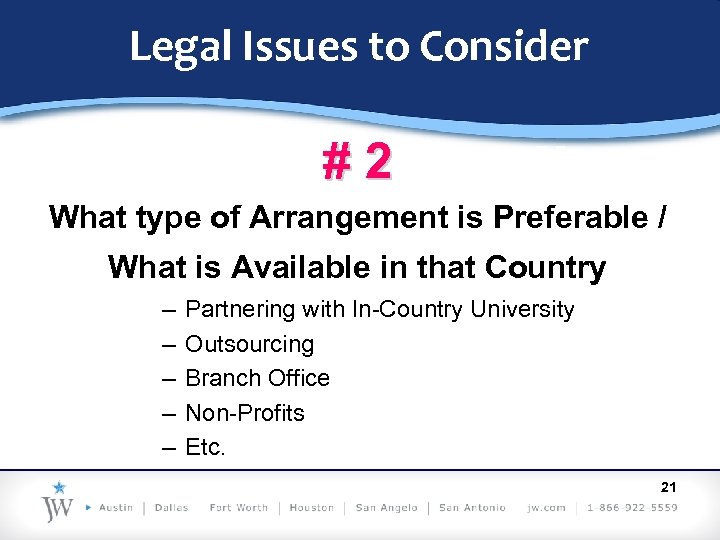 Legal Issues to Consider

# 2

What type of Arrangement is Preferable / What is Available in that Country

– Partnering with In-Country University
– Outsourcing
– Branch Office
– Non-Profits
– Etc.

21

JW ▸ Austin | Dallas Fort Worth | Houston | San Angelo | San Antonio jw.com | 1-866-922-5559